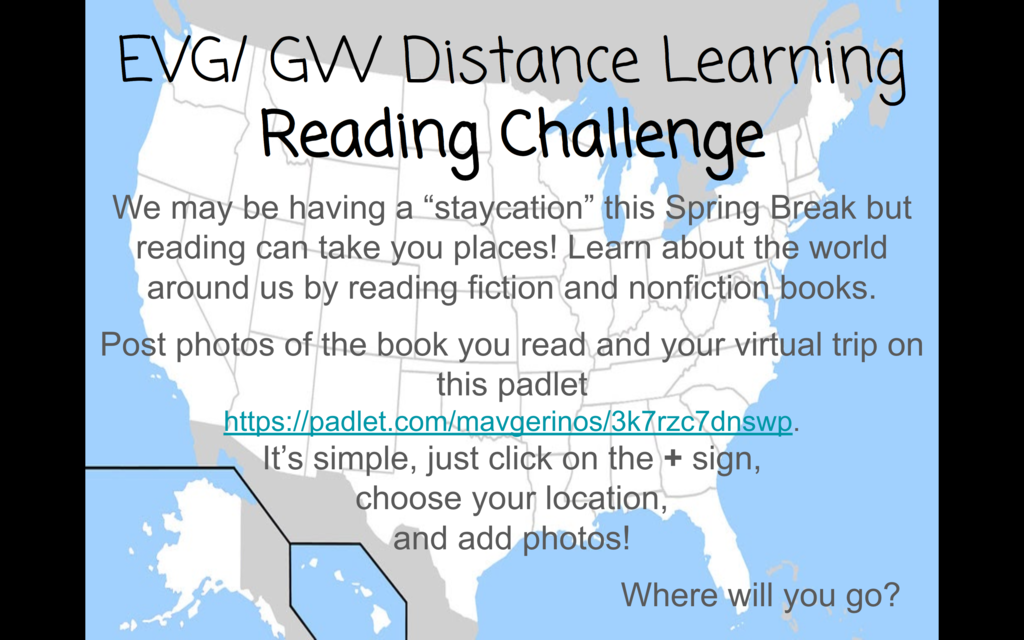 EVG/ GW Distance Learning
Reading Challenge

We may be having a “staycation” this Spring Break but reading can take you places! Learn about the world around us by reading fiction and nonfiction books.

Post photos of the book you read and your virtual trip on this padlet
https://padlet.com/mavgerinos/3k7rzc7dnswp.
It’s simple, just click on the + sign, choose your location, and add photos!

Where will you go?